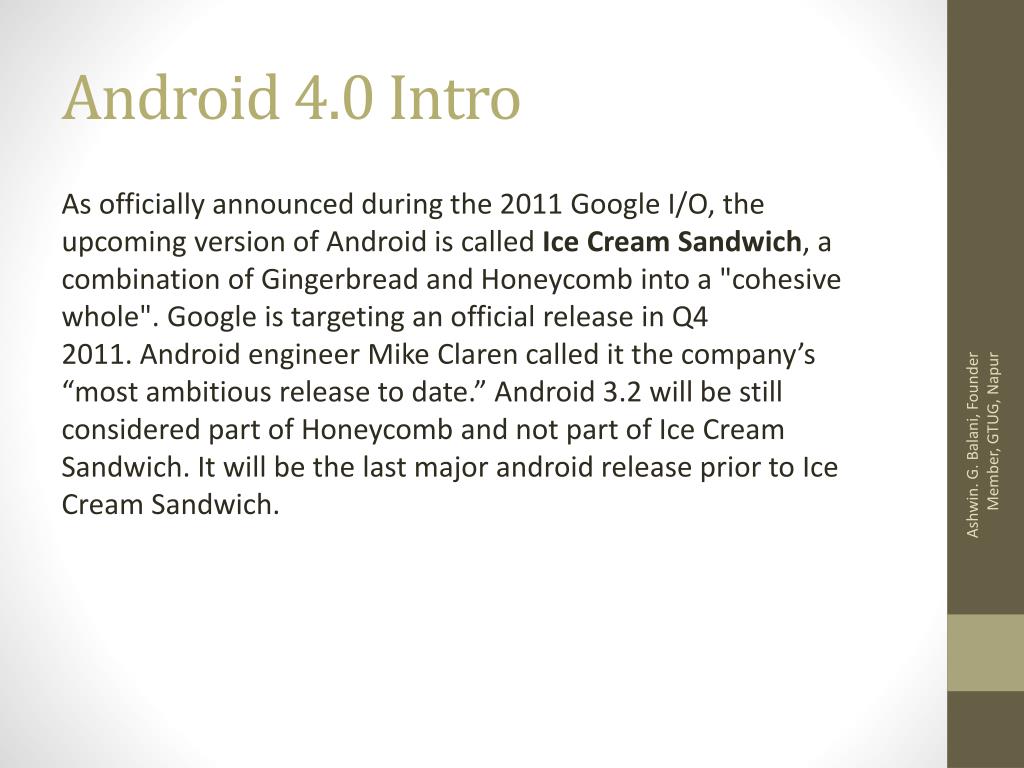 Android 4.0 Intro

As officially announced during the 2011 Google I/O, the upcoming version of Android is called Ice Cream Sandwich, a combination of Gingerbread and Honeycomb into a "cohesive whole". Google is targeting an official release in Q4 2011. Android engineer Mike Claren called it the company’s “most ambitious release to date.” Android 3.2 will be still considered part of Honeycomb and not part of Ice Cream Sandwich. It will be the last major android release prior to Ice Cream Sandwich.

Ashwin. G. Balani, Founder Member, GTUG, Napur